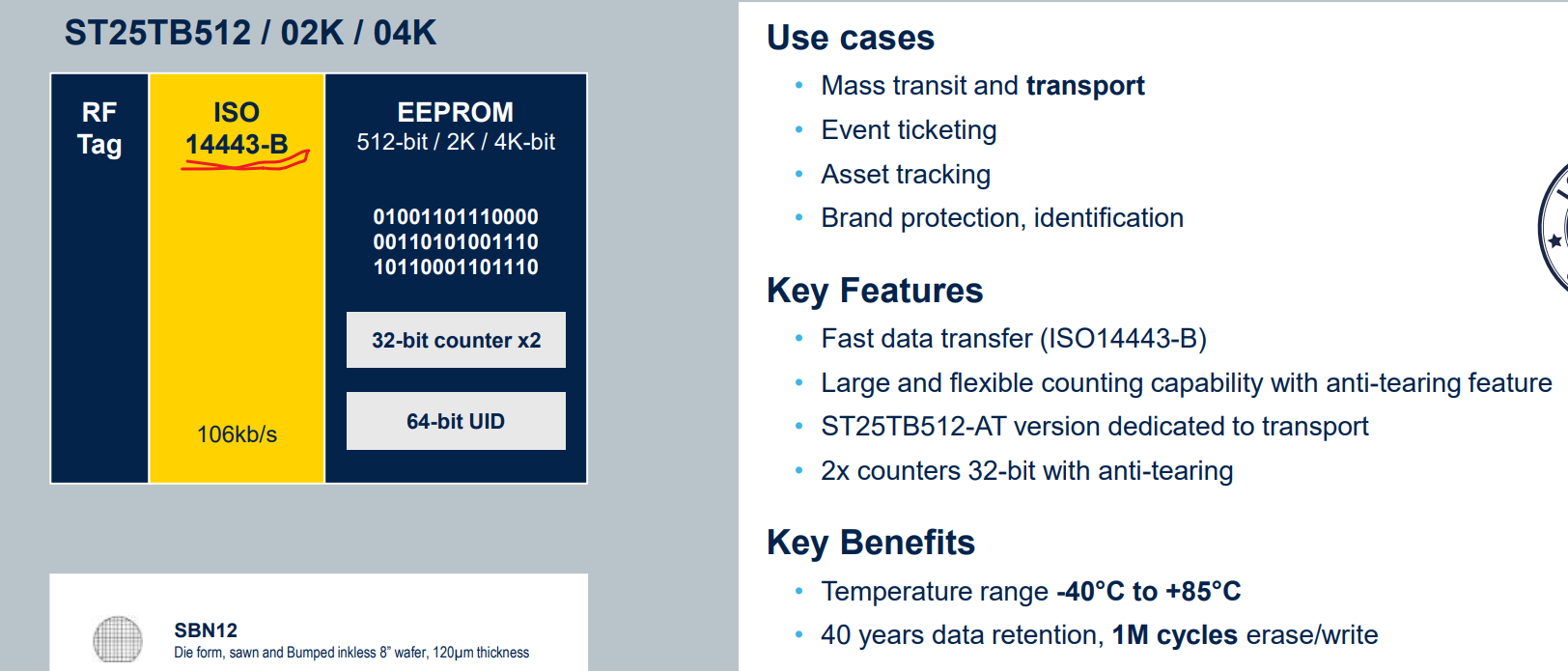 ST25TB512 / 02K / 04K

RF Tag

ISO 14443-B

106kb/s

EEPROM
512-bit / 2K / 4K-bit

01001101110000
00110101001110
10110001101110

32-bit counter x2

64-bit UID

SBN12
Die form, sawn and Bumped inkless 8" wafer, 120µm thickness

Use cases
• Mass transit and transport
• Event ticketing
• Asset tracking
• Brand protection, identification

Key Features
• Fast data transfer (ISO14443-B)
• Large and flexible counting capability with anti-tearing feature
• ST25TB512-AT version dedicated to transport
• 2x counters 32-bit with anti-tearing

Key Benefits
• Temperature range -40°C to +85°C
• 40 years data retention, 1M cycles erase/write